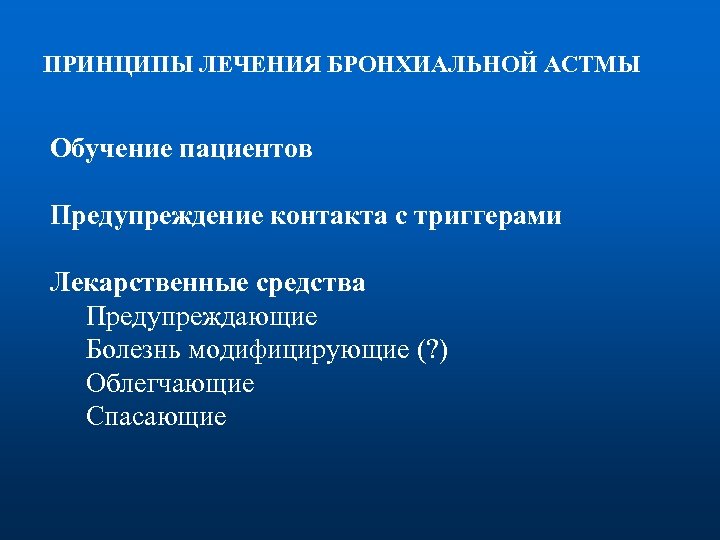 ПРИНЦИПЫ ЛЕЧЕНИЯ БРОНХИАЛЬНОЙ АСТМЫ

Обучение пациентов

Предупреждение контакта с триггерами

Лекарственные средства
Предупреждающие
Болезнь модифицирующие (?)
Облегчающие
Спасающие